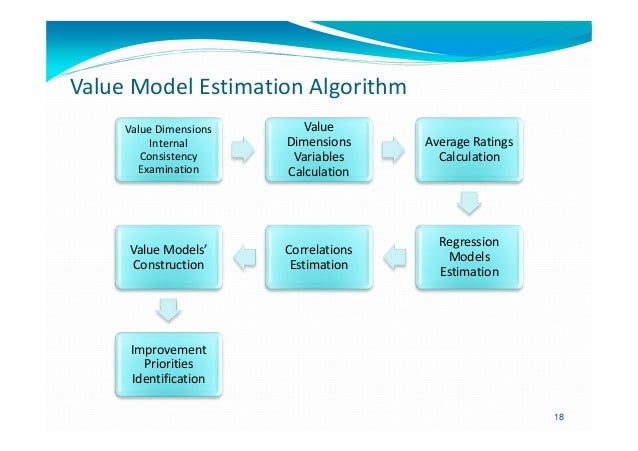 Value Model Estimation Algorithm

Value Dimensions Internal Consistency Examination

Value Dimensions Variables Calculation

Average Ratings Calculation

Regression Models Estimation

Correlations Estimation

Value Models' Construction

Improvement Priorities Identification

18